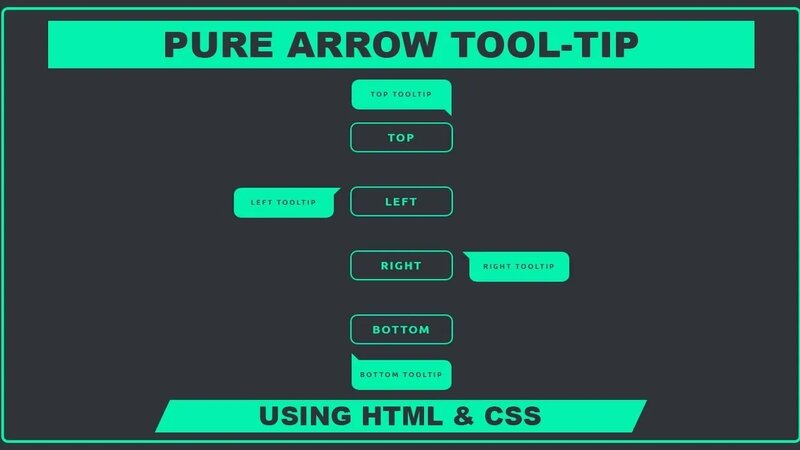 PURE ARROW TOOL-TIP

TOP TOOLTIP

TOP

LEFT TOOLTIP

LEFT

RIGHT

RIGHT TOOLTIP

BOTTOM

BOTTOM TOOLTIP

USING HTML & CSS